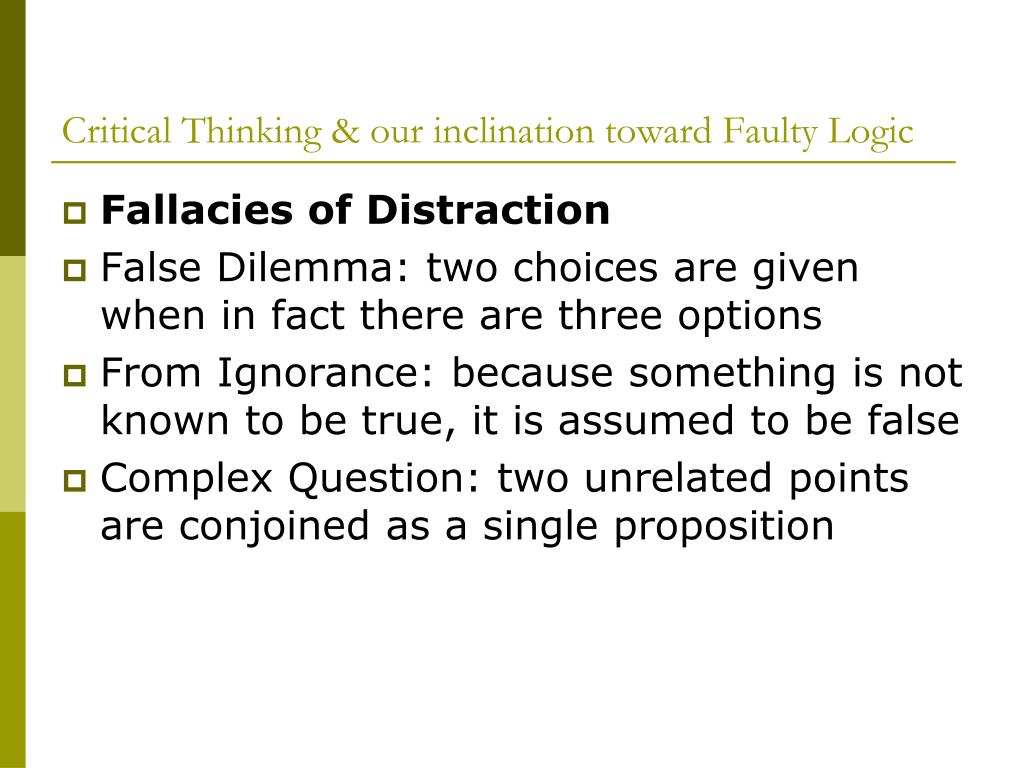 Critical Thinking & our inclination toward Faulty Logic

Fallacies of Distraction

False Dilemma: two choices are given when in fact there are three options

From Ignorance: because something is not known to be true, it is assumed to be false

Complex Question: two unrelated points are conjoined as a single proposition